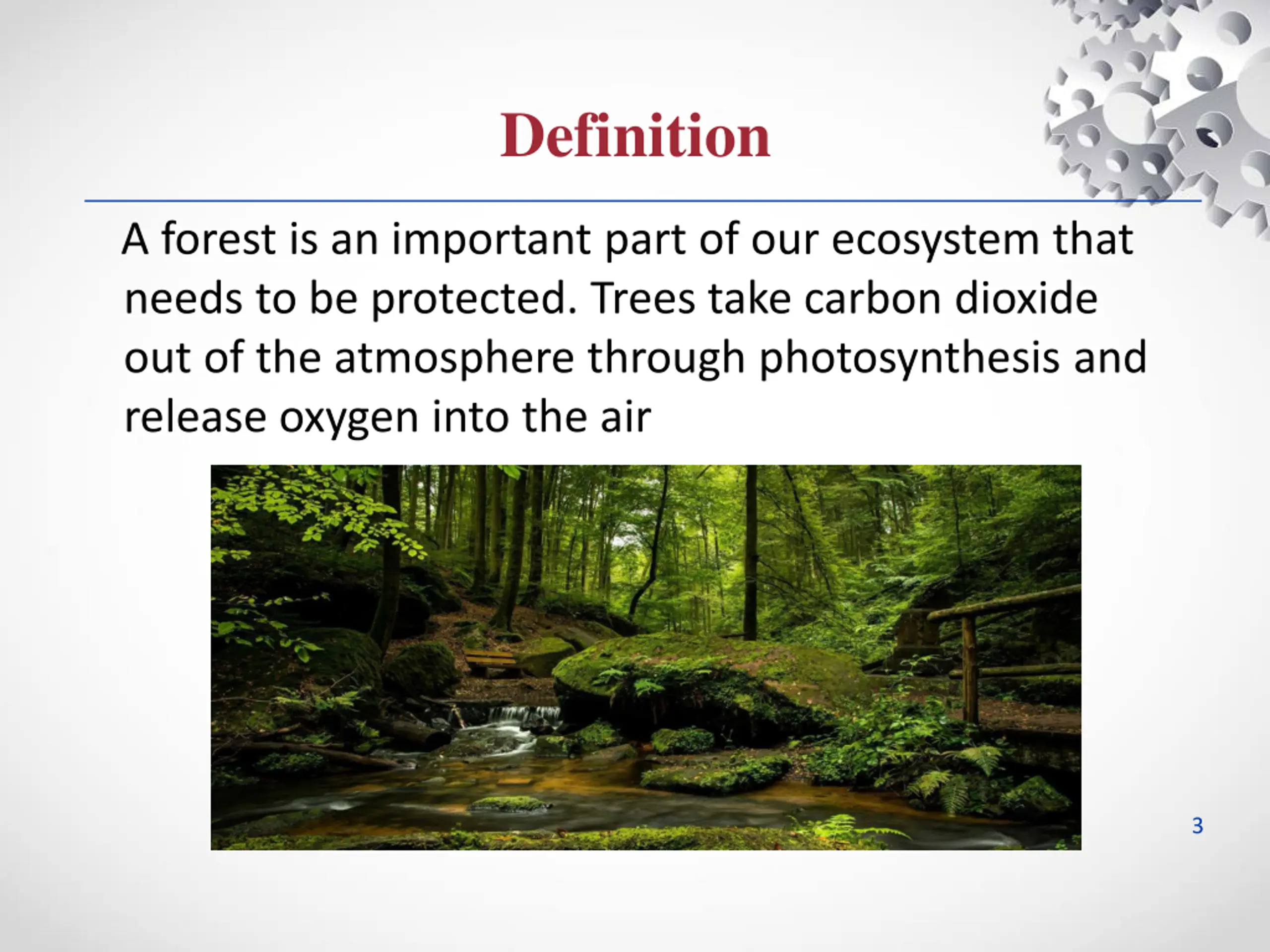 Definition

A forest is an important part of our ecosystem that needs to be protected. Trees take carbon dioxide out of the atmosphere through photosynthesis and release oxygen into the air

3